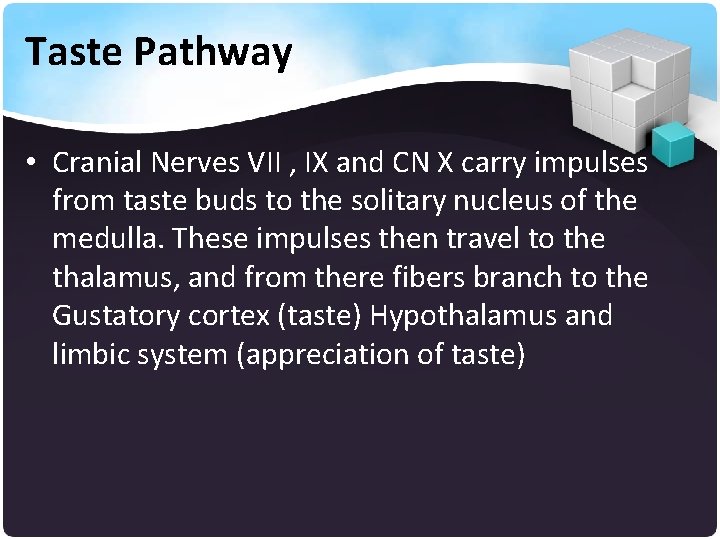 Taste Pathway

• Cranial Nerves VII , IX and CN X carry impulses from taste buds to the solitary nucleus of the medulla. These impulses then travel to the thalamus, and from there fibers branch to the Gustatory cortex (taste) Hypothalamus and limbic system (appreciation of taste)